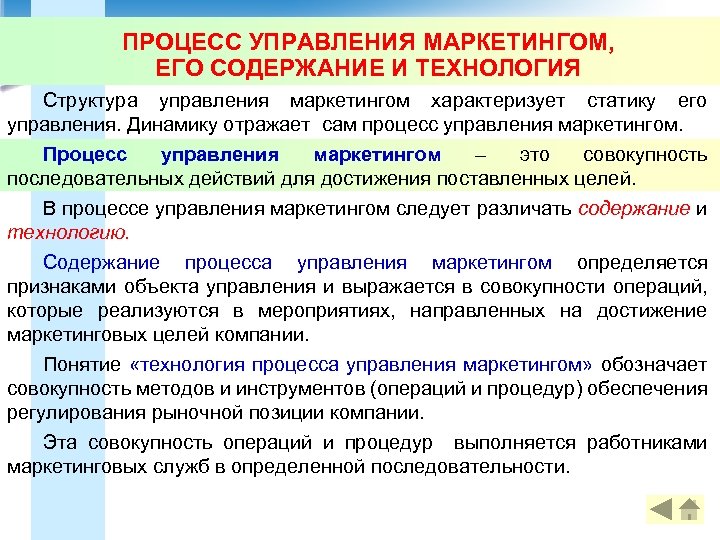 ПРОЦЕСС УПРАВЛЕНИЯ МАРКЕТИНГОМ, ЕГО СОДЕРЖАНИЕ И ТЕХНОЛОГИЯ

Структура управления маркетингом характеризует статику его управления. Динамику отражает сам процесс управления маркетингом.

Процесс управления маркетингом – это совокупность последовательных действий для достижения поставленных целей.

В процессе управления маркетингом следует различать содержание и технологию.

Содержание процесса управления маркетингом определяется признаками объекта управления и выражается в совокупности операций, которые реализуются в мероприятиях, направленных на достижение маркетинговых целей компании.

Понятие «технология процесса управления маркетингом» обозначает совокупность методов и инструментов (операций и процедур) обеспечения регулирования рыночной позиции компании.

Эта совокупность операций и процедур выполняется работниками маркетинговых служб в определенной последовательности.